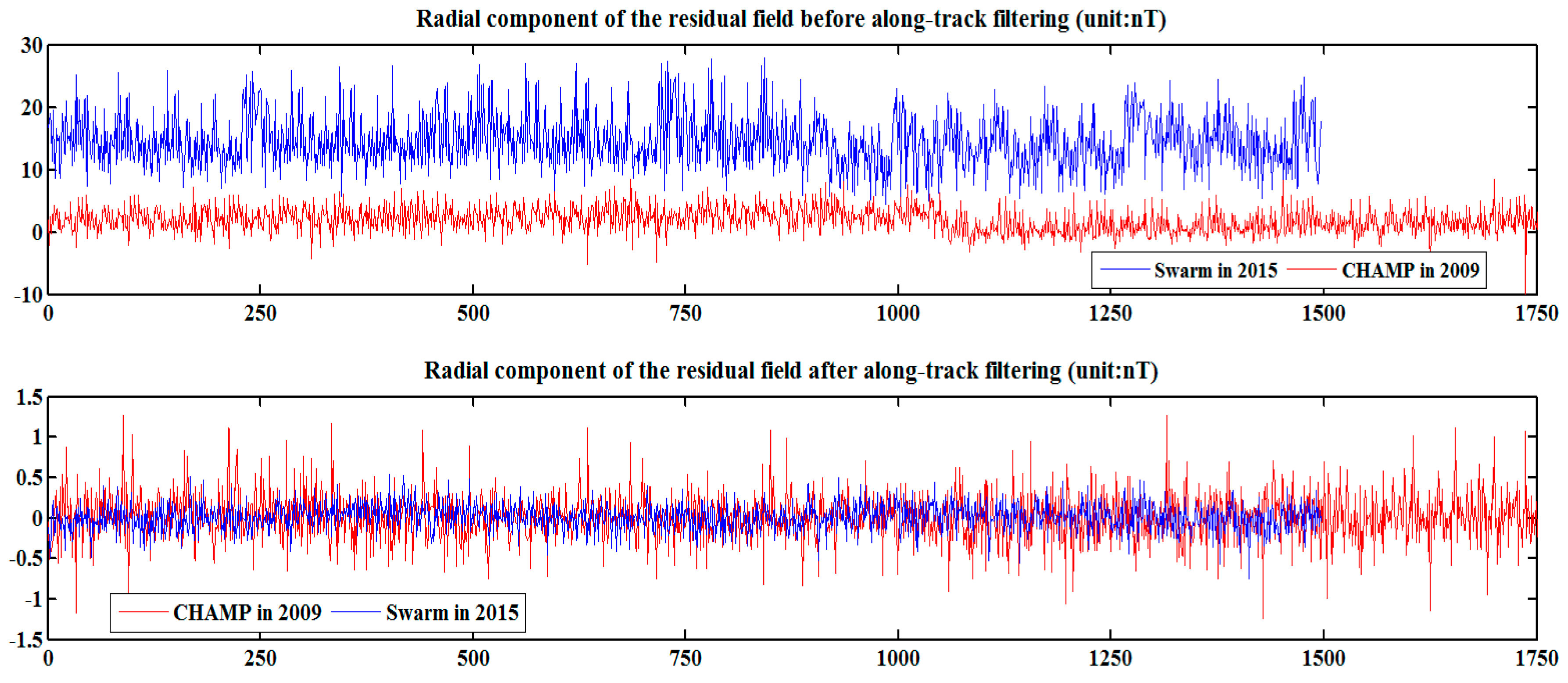 Radial component of the residual field before along-track filtering (unit:nT)

30
20
10
0
-10

0 250 500 750 1000 1250 1500 1750

Swarm in 2015 CHAMP in 2009

Radial component of the residual field after along-track filtering (unit:nT)

1.5
1
0.5
0
-0.5
-1
-1.5

0 250 500 750 1000 1250 1500 1750

CHAMP in 2009 Swarm in 2015